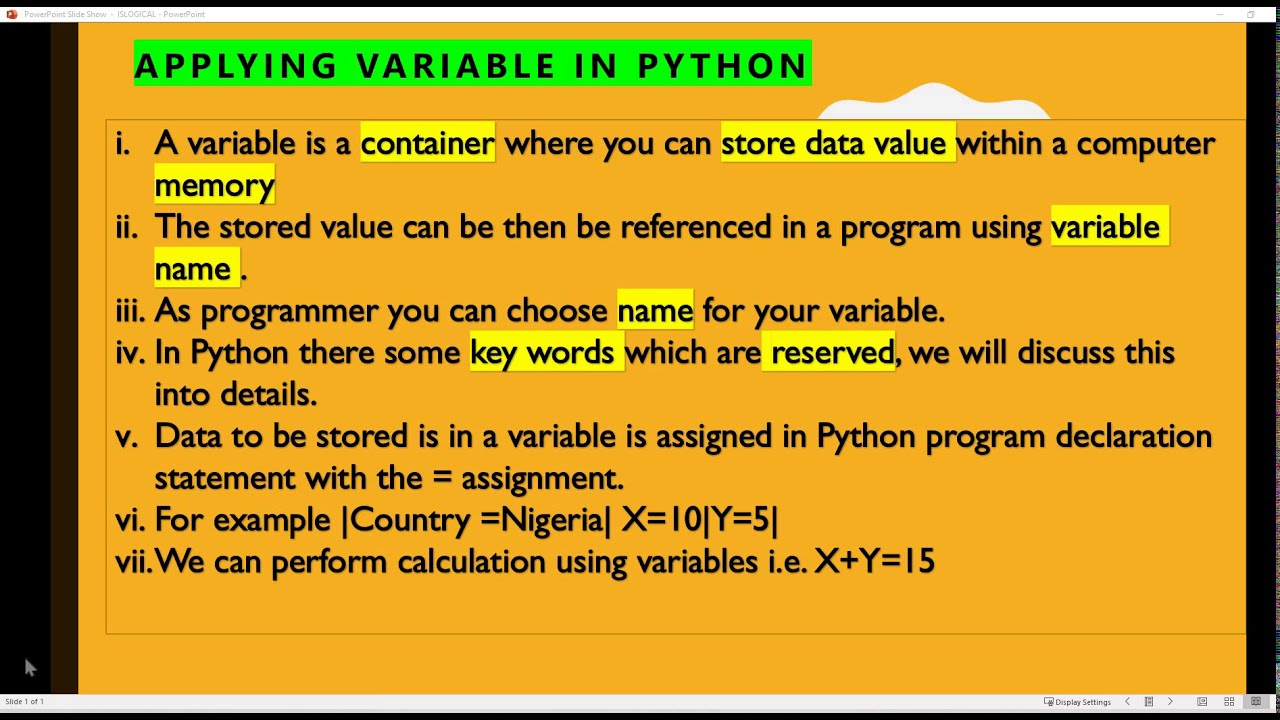 PowerPoint Slide Show - ISLOGICAL - PowerPoint

APPLYING VARIABLE IN PYTHON

i. A variable is a container where you can store data value within a computer memory

ii. The stored value can be then be referenced in a program using variable name .

iii. As programmer you can choose name for your variable.

iv. In Python there some key words which are reserved, we will discuss this into details.

v. Data to be stored is in a variable is assigned in Python program declaration statement with the = assignment.

vi. For example |Country =Nigeria| X=10|Y=5|

vii. We can perform calculation using variables i.e. X+Y=15

Slide 1 of 1

Display Settings